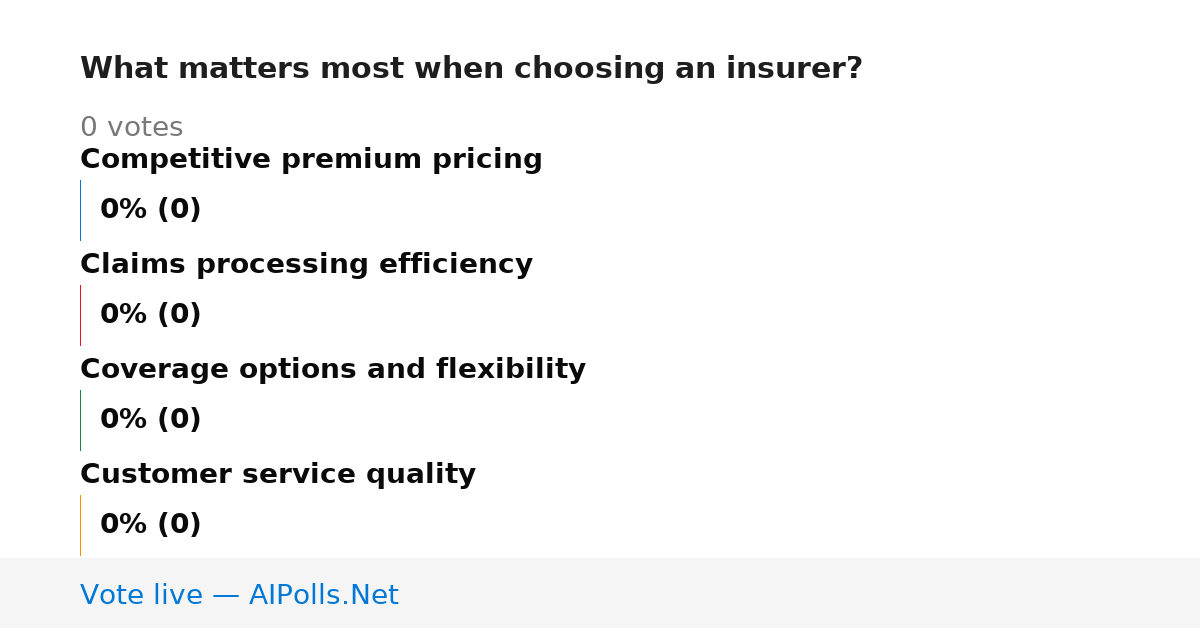 What matters most when choosing an insurer?

0 votes

Competitive premium pricing

0% (0)

Claims processing efficiency

0% (0)

Coverage options and flexibility

0% (0)

Customer service quality

0% (0)

Vote live — AIPolls.Net